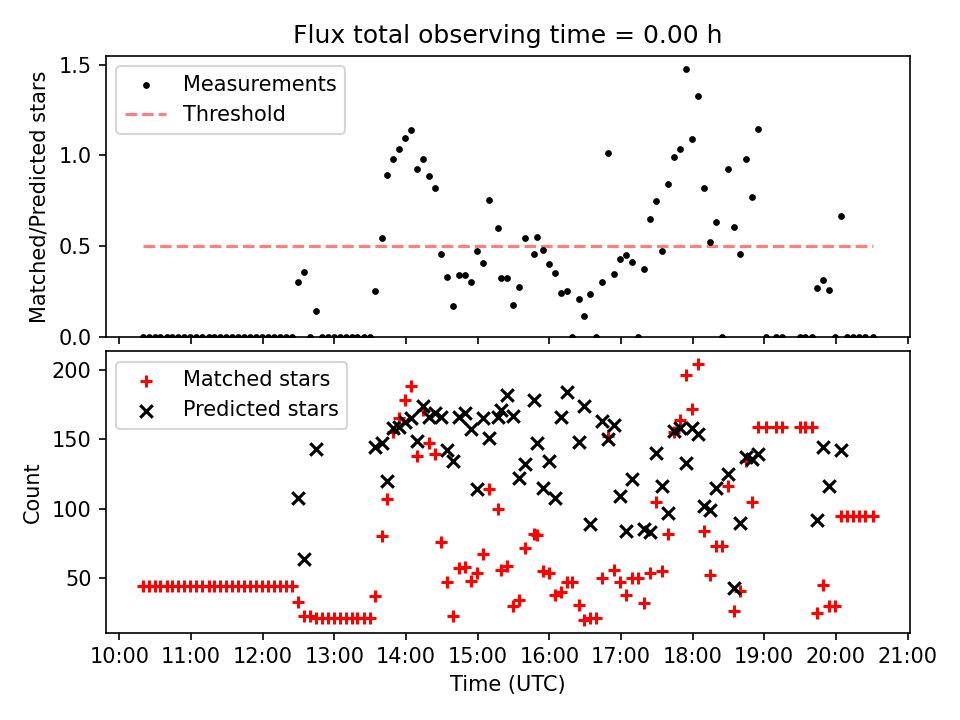 Flux total observing time = 0.00 h

Measurements
Threshold

Matched/Predicted stars

1.5
1.0
0.5
0.0

Matched stars
Predicted stars

Count

200
150
100
50

10:00 11:00 12:00 13:00 14:00 15:00 16:00 17:00 18:00 19:00 20:00 21:00

Time (UTC)